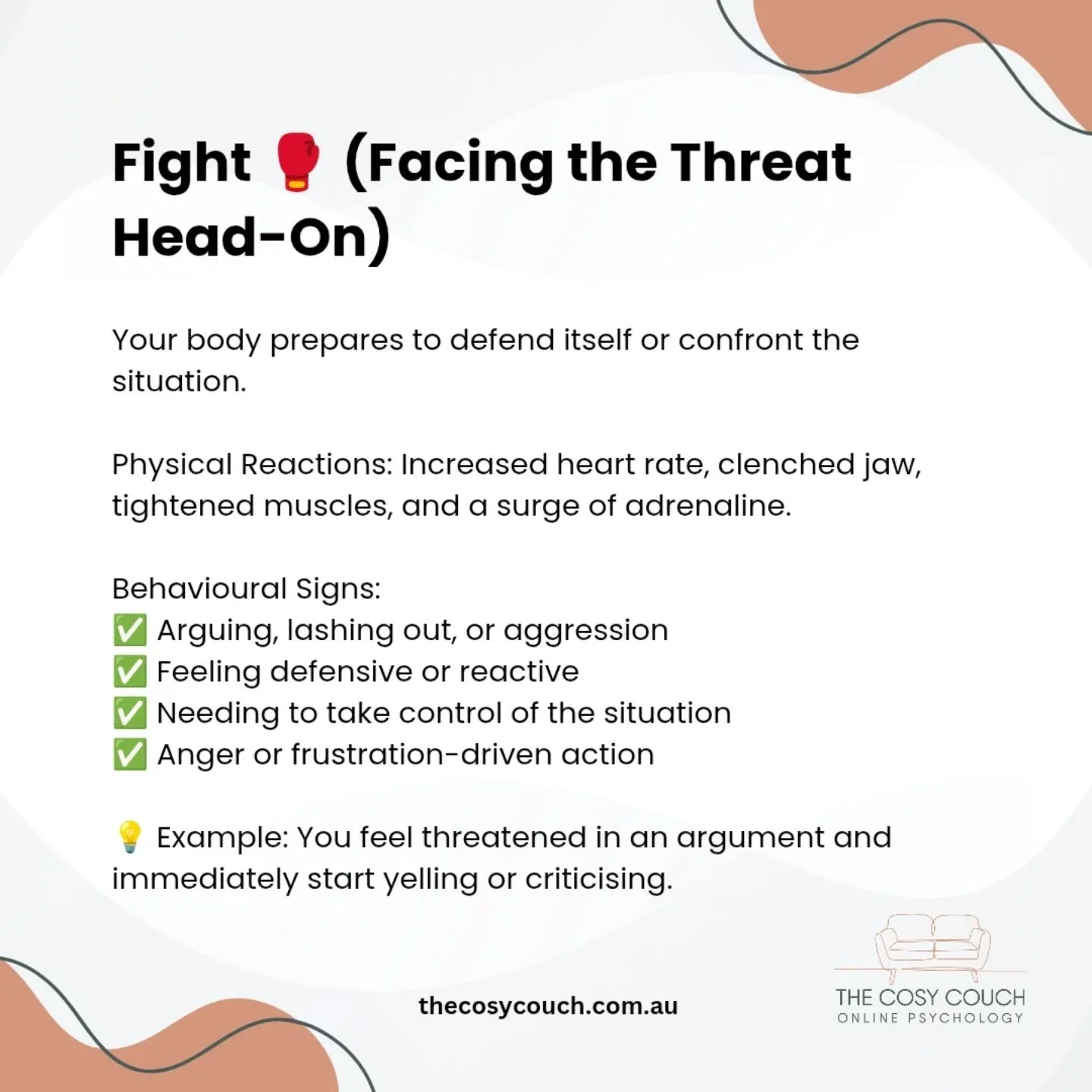 Fight 🥊 (Facing the Threat Head-On)

Your body prepares to defend itself or confront the situation.

Physical Reactions: Increased heart rate, clenched jaw, tightened muscles, and a surge of adrenaline.

Behavioural Signs:
✅ Arguing, lashing out, or aggression
✅ Feeling defensive or reactive
✅ Needing to take control of the situation
✅ Anger or frustration-driven action

💡 Example: You feel threatened in an argument and immediately start yelling or criticising.

thecosycouch.com.au

THE COSY COUCH
ONLINE PSYCHOLOGY